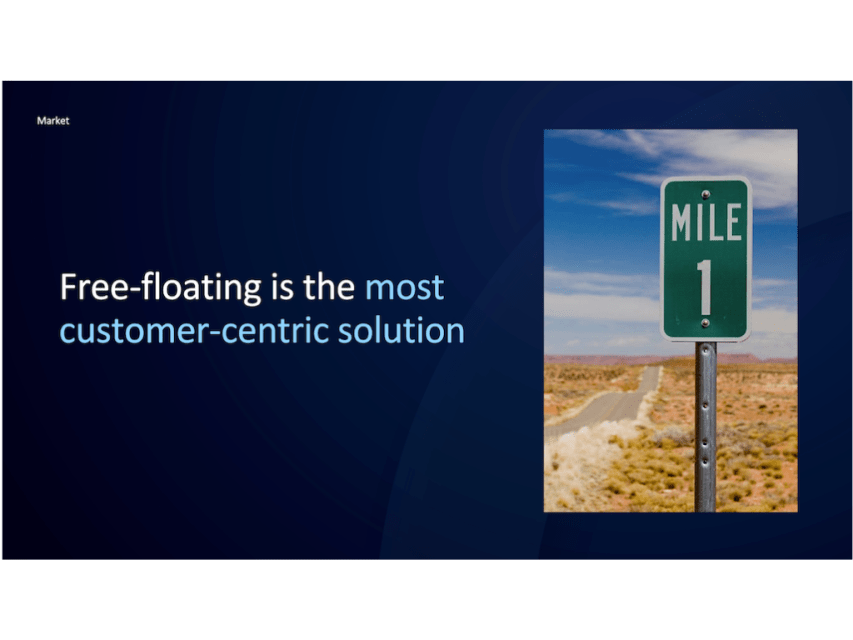 Market

Free-floating is the most customer-centric solution

MILE
1